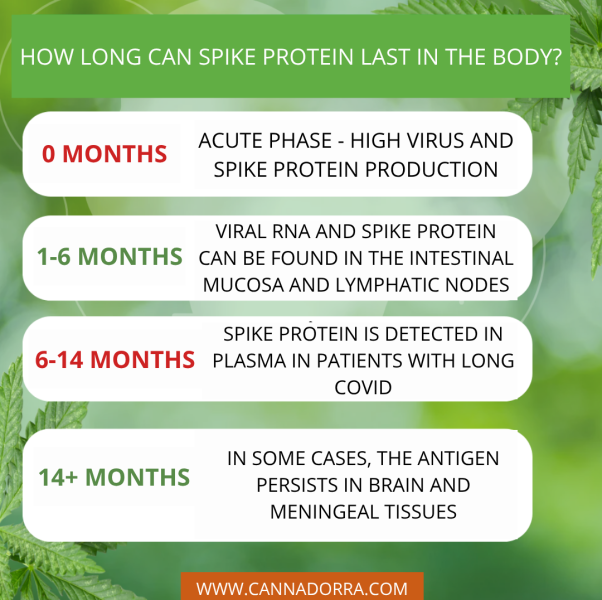 HOW LONG CAN SPIKE PROTEIN LAST IN THE BODY?

0 MONTHS

ACUTE PHASE - HIGH VIRUS AND SPIKE PROTEIN PRODUCTION

1-6 MONTHS

VIRAL RNA AND SPIKE PROTEIN CAN BE FOUND IN THE INTESTINAL MUCOSA AND LYMPHATIC NODES

6-14 MONTHS

SPIKE PROTEIN IS DETECTED IN PLASMA IN PATIENTS WITH LONG COVID

14+ MONTHS

IN SOME CASES, THE ANTIGEN PERSISTS IN BRAIN AND MENINGEAL TISSUES

WWW.CANNADORRA.COM